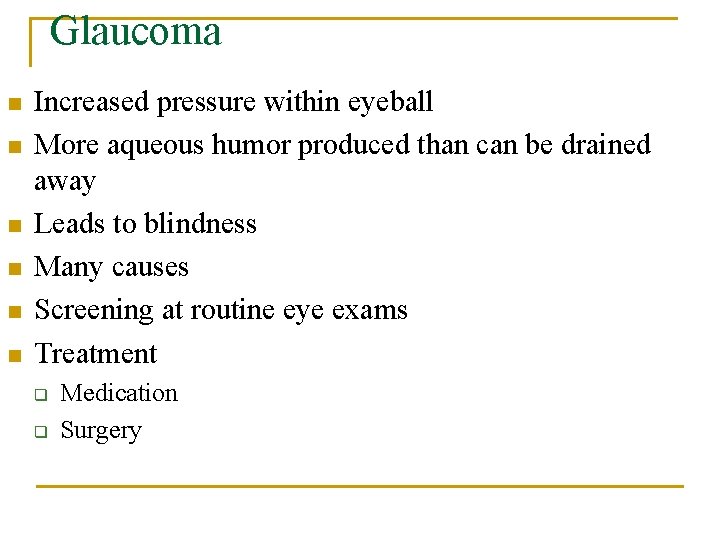 Glaucoma

- Increased pressure within eyeball
- More aqueous humor produced than can be drained away
- Leads to blindness
- Many causes
- Screening at routine eye exams
- Treatment
  - Medication
  - Surgery